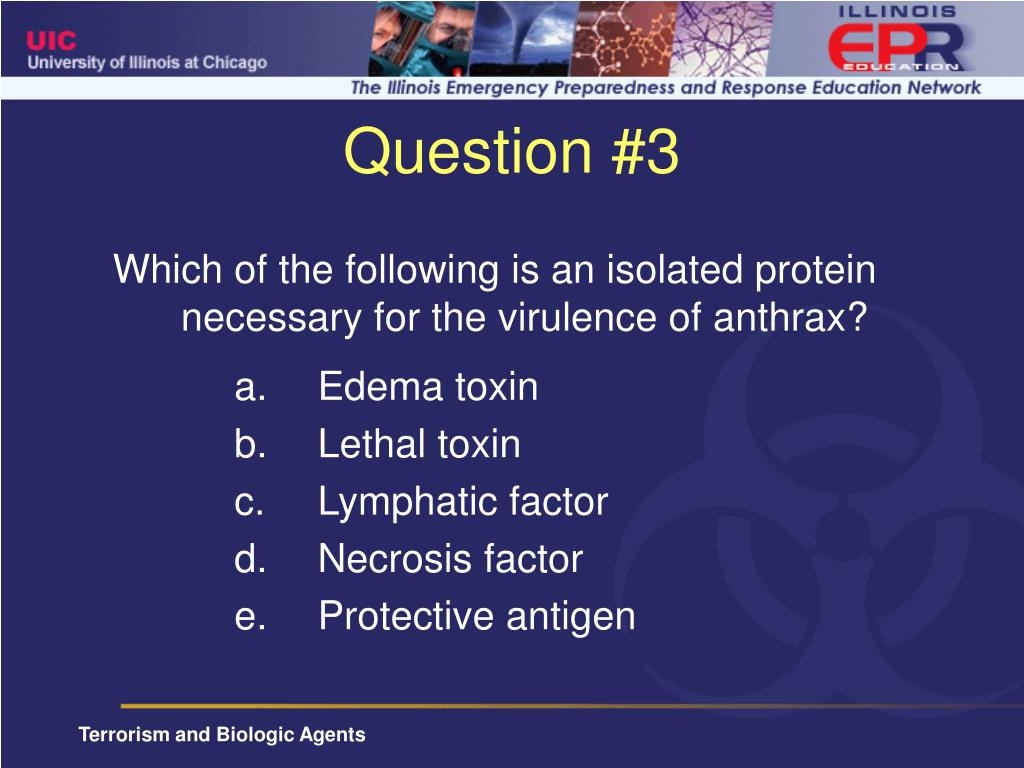 UIC
University of Illinois at Chicago

ILLINOIS
EPR
EDUCATION

The Illinois Emergency Preparedness and Response Education Network

Question #3

Which of the following is an isolated protein necessary for the virulence of anthrax?

a. Edema toxin
b. Lethal toxin
c. Lymphatic factor
d. Necrosis factor
e. Protective antigen

Terrorism and Biologic Agents